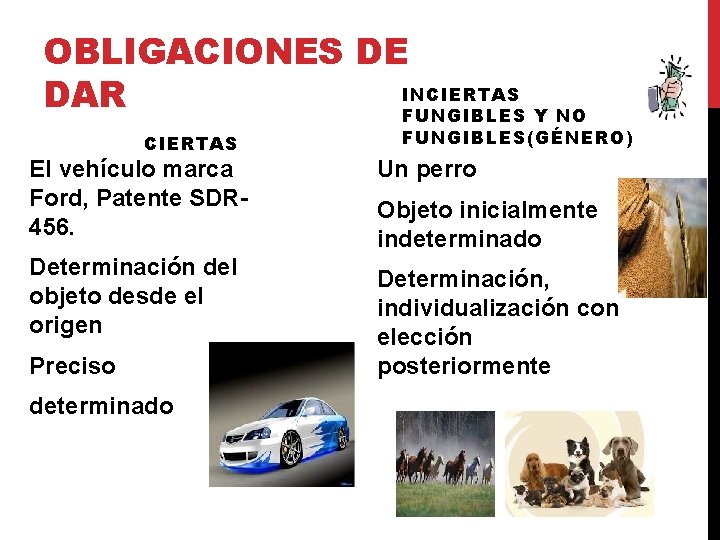 OBLIGACIONES DE DAR

CIERTAS

El vehículo marca Ford, Patente SDR-456.

Determinación del objeto desde el origen

Preciso

determinado

INCIERTAS FUNGIBLES Y NO FUNGIBLES(GÉNERO)

Un perro

Objeto inicialmente indeterminado

Determinación, individualización con elección posteriormente